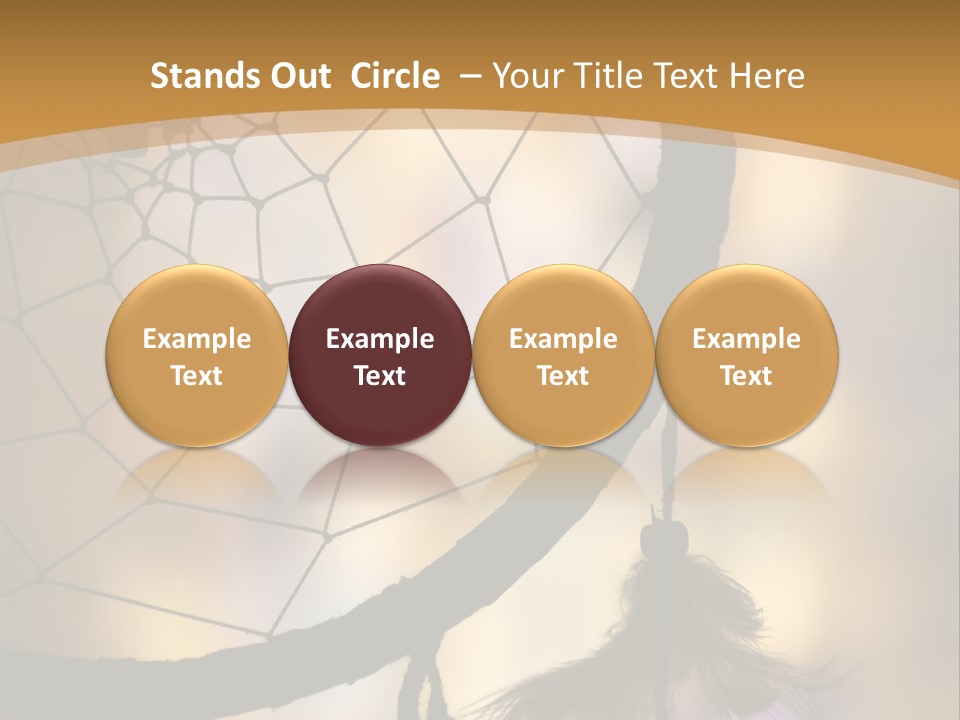 Stands Out Circle – Your Title Text Here

Example Text

Example Text

Example Text

Example Text